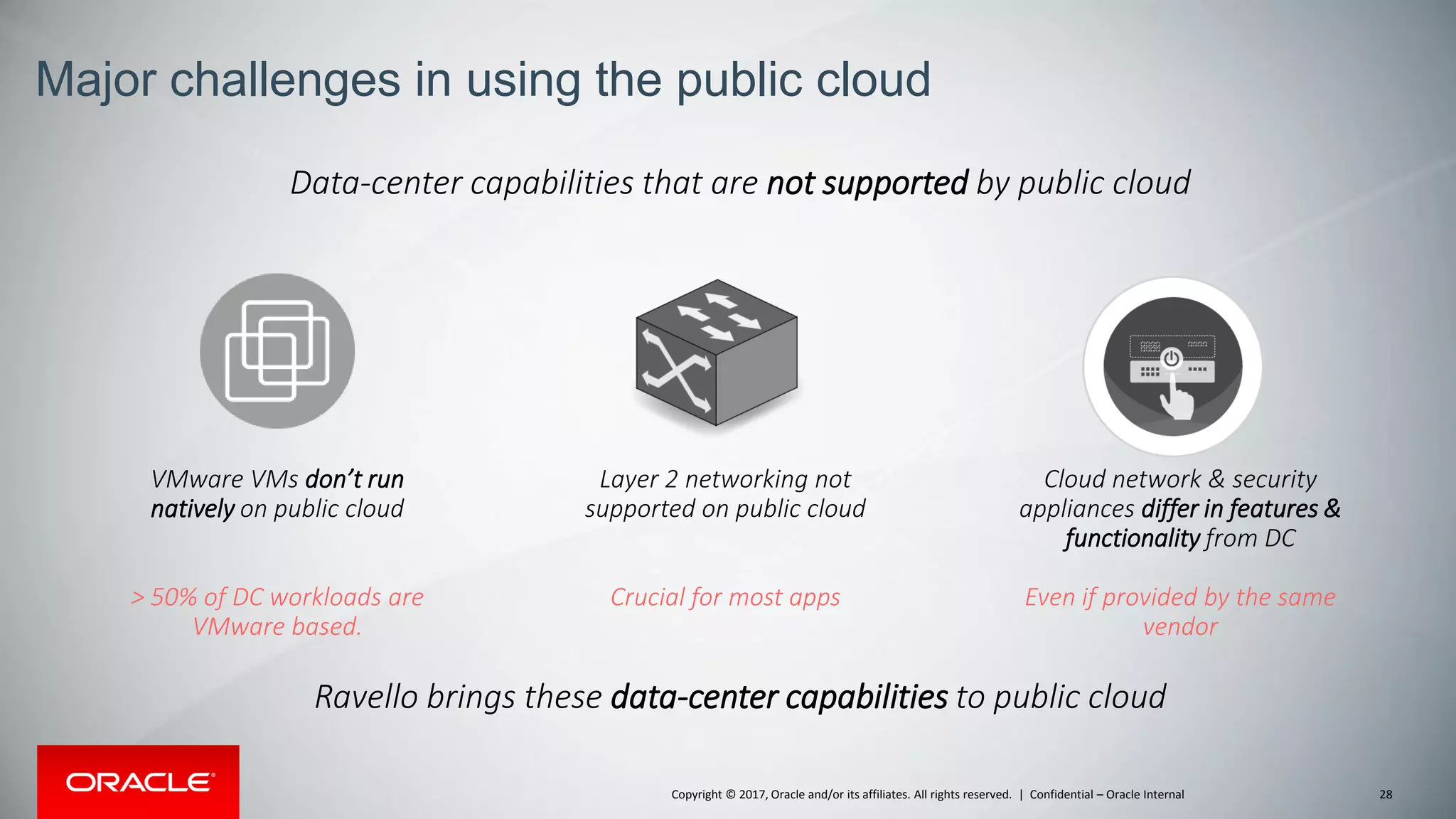 Major challenges in using the public cloud

Data-center capabilities that are not supported by public cloud

VMware VMs don't run natively on public cloud

> 50% of DC workloads are VMware based.

Layer 2 networking not supported on public cloud

Crucial for most apps

Cloud network & security appliances differ in features & functionality from DC

Even if provided by the same vendor

Ravello brings these data-center capabilities to public cloud

ORACLE

Copyright © 2017, Oracle and/or its affiliates. All rights reserved. | Confidential – Oracle Internal

28